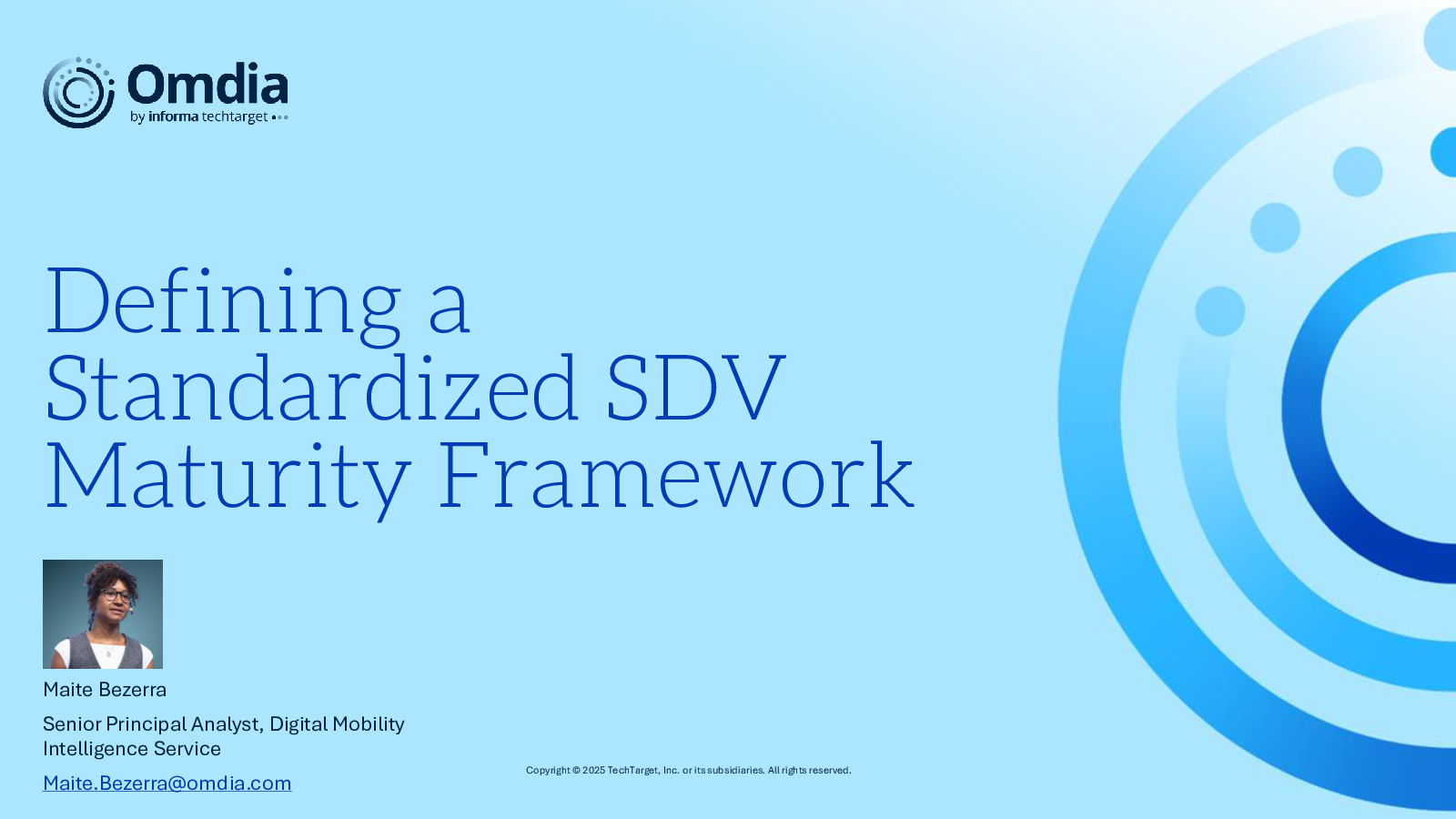 Omdia
by informa techtarget

Defining a Standardized SDV Maturity Framework

Maite Bezerra

Senior Principal Analyst, Digital Mobility Intelligence Service

Maite.Bezerra@omdia.com

Copyright © 2025 TechTarget, Inc. or its subsidiaries. All rights reserved.